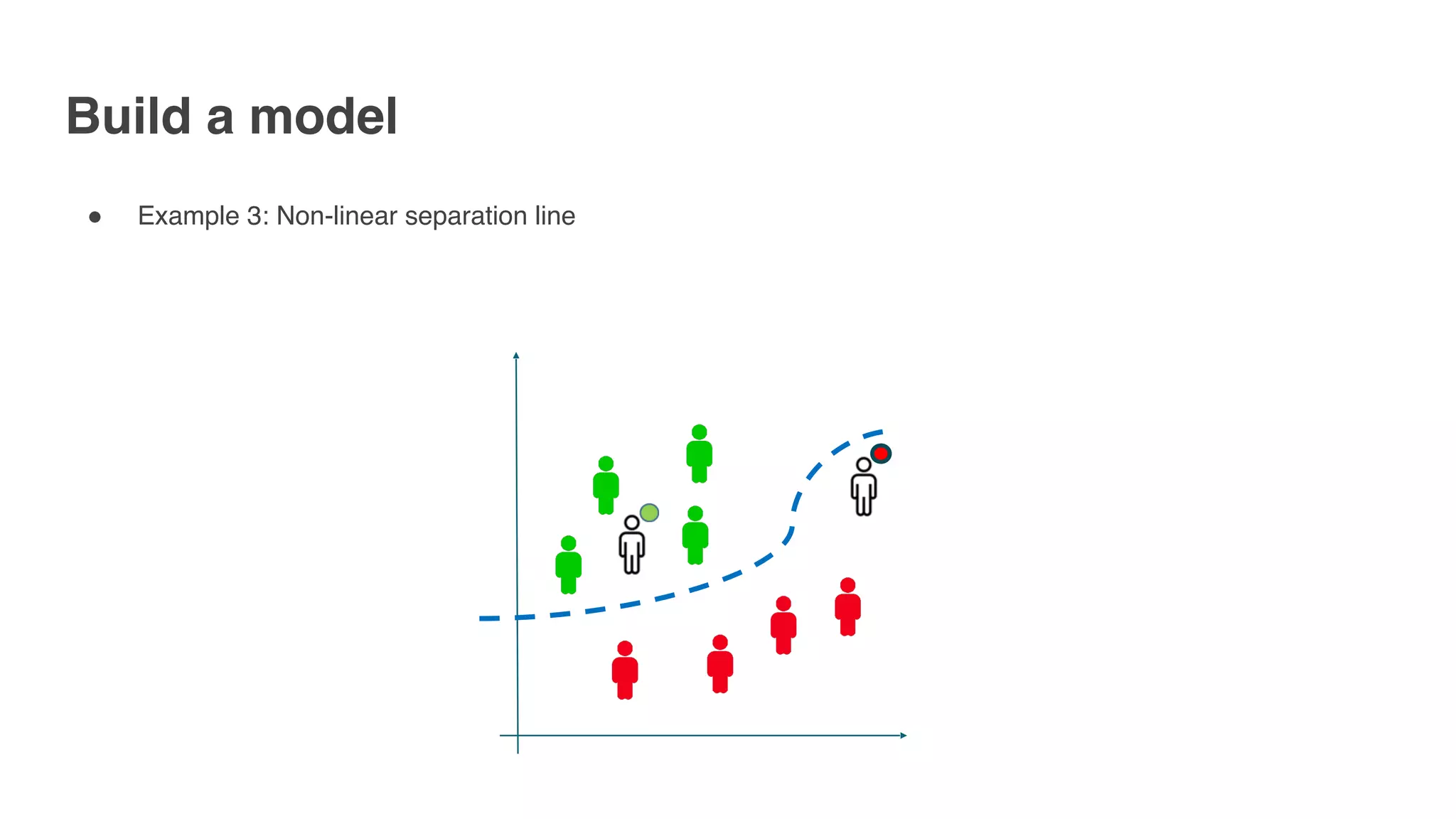 Build a model

● Example 3: Non-linear separation line